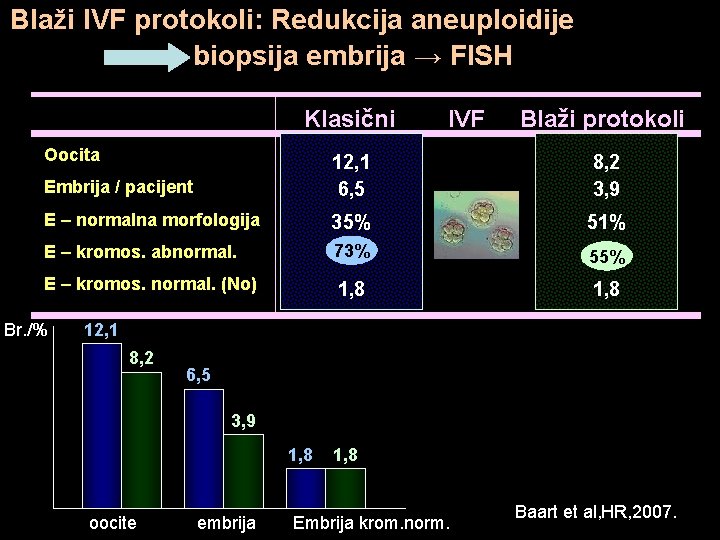 Blaži IVF protokoli: Redukcija aneuploidije

biopsija embrija → FISH

| | Klasični | IVF | Blaži protokoli |
|---|---|---|---|
| Oocita | 12,1 | | 8,2 |
| Embrija / pacijent | 6,5 | | 3,9 |
| E – normalna morfologija | 35% | | 51% |
| E – kromos. abnormal. | 73% | | 55% |
| E – kromos. normal. (No) | 1,8 | | 1,8 |

Br./%

12,1
8,2
6,5
3,9
1,8
1,8

oocite
embrija
Embrija krom.norm.

Baart et al,HR,2007.